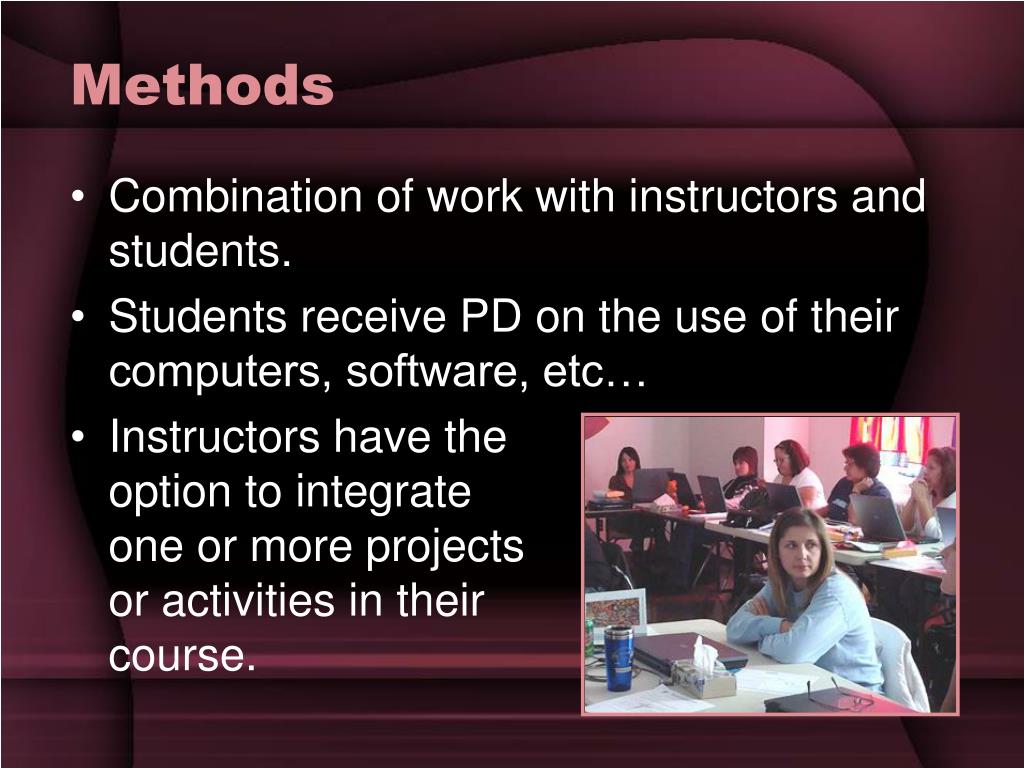 Methods

• Combination of work with instructors and students.
• Students receive PD on the use of their computers, software, etc…
• Instructors have the option to integrate one or more projects or activities in their course.